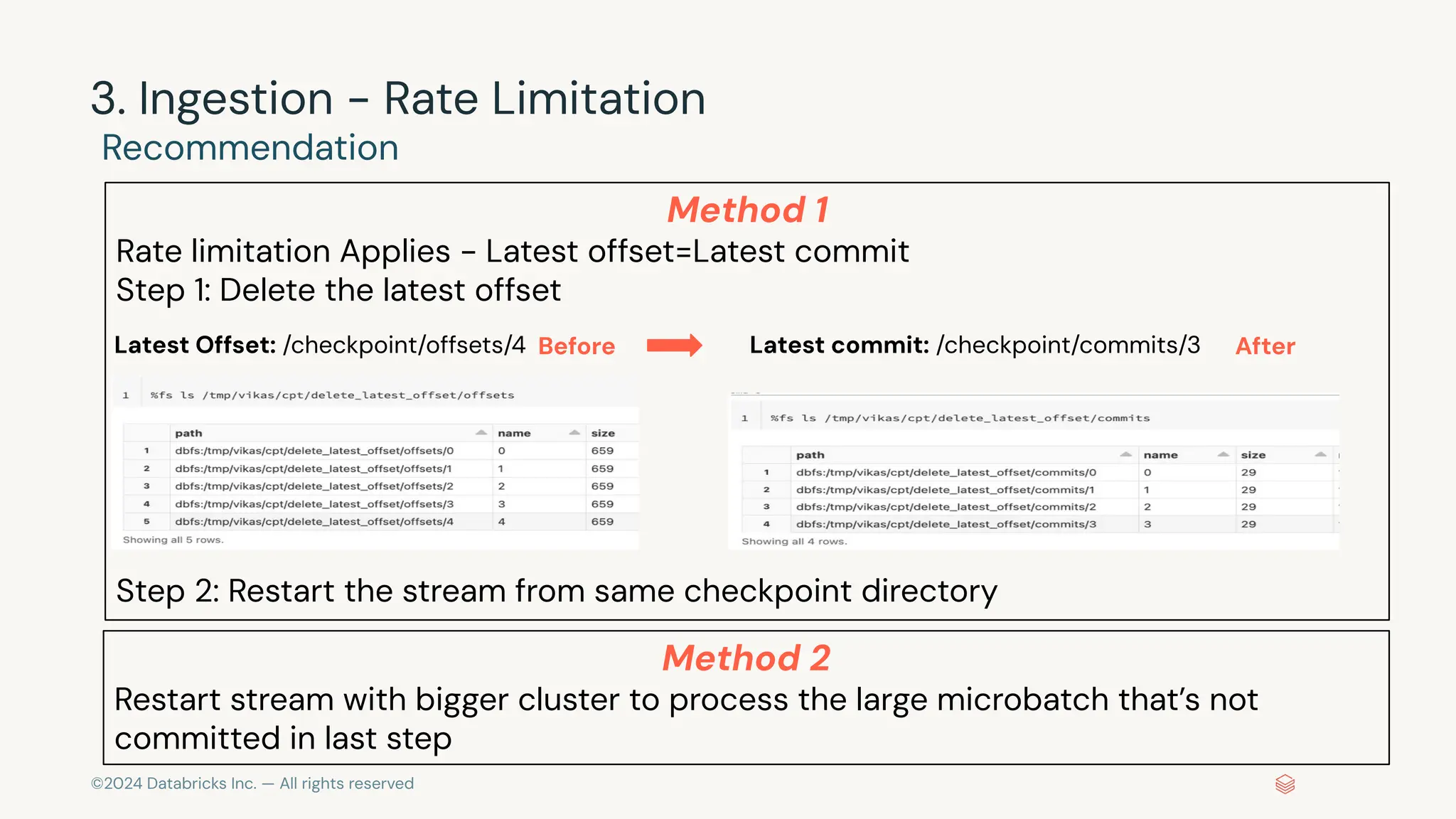 3. Ingestion – Rate Limitation
Recommendation

Method 1

Rate limitation Applies – Latest offset=Latest commit
Step 1: Delete the latest offset

Latest Offset: /checkpoint/offsets/4 Before

Latest commit: /checkpoint/commits/3 After

1 %fs ls /tmp/vikas/cpt/delete_latest_offset/offsets

| | path | name | size |
|---|---|---|---|
| 1 | dbfs:/tmp/vikas/cpt/delete_latest_offset/offsets/0 | 0 | 659 |
| 2 | dbfs:/tmp/vikas/cpt/delete_latest_offset/offsets/1 | 1 | 659 |
| 3 | dbfs:/tmp/vikas/cpt/delete_latest_offset/offsets/2 | 2 | 659 |
| 4 | dbfs:/tmp/vikas/cpt/delete_latest_offset/offsets/3 | 3 | 659 |
| 5 | dbfs:/tmp/vikas/cpt/delete_latest_offset/offsets/4 | 4 | 659 |

Showing all 5 rows.

1 %fs ls /tmp/vikas/cpt/delete_latest_offset/commits

| | path | name | size |
|---|---|---|---|
| 1 | dbfs:/tmp/vikas/cpt/delete_latest_offset/commits/0 | 0 | 29 |
| 2 | dbfs:/tmp/vikas/cpt/delete_latest_offset/commits/1 | 1 | 29 |
| 3 | dbfs:/tmp/vikas/cpt/delete_latest_offset/commits/2 | 2 | 29 |
| 4 | dbfs:/tmp/vikas/cpt/delete_latest_offset/commits/3 | 3 | 29 |

Showing all 4 rows.

Step 2: Restart the stream from same checkpoint directory

Method 2

Restart stream with bigger cluster to process the large microbatch that's not committed in last step

©2024 Databricks Inc. — All rights reserved